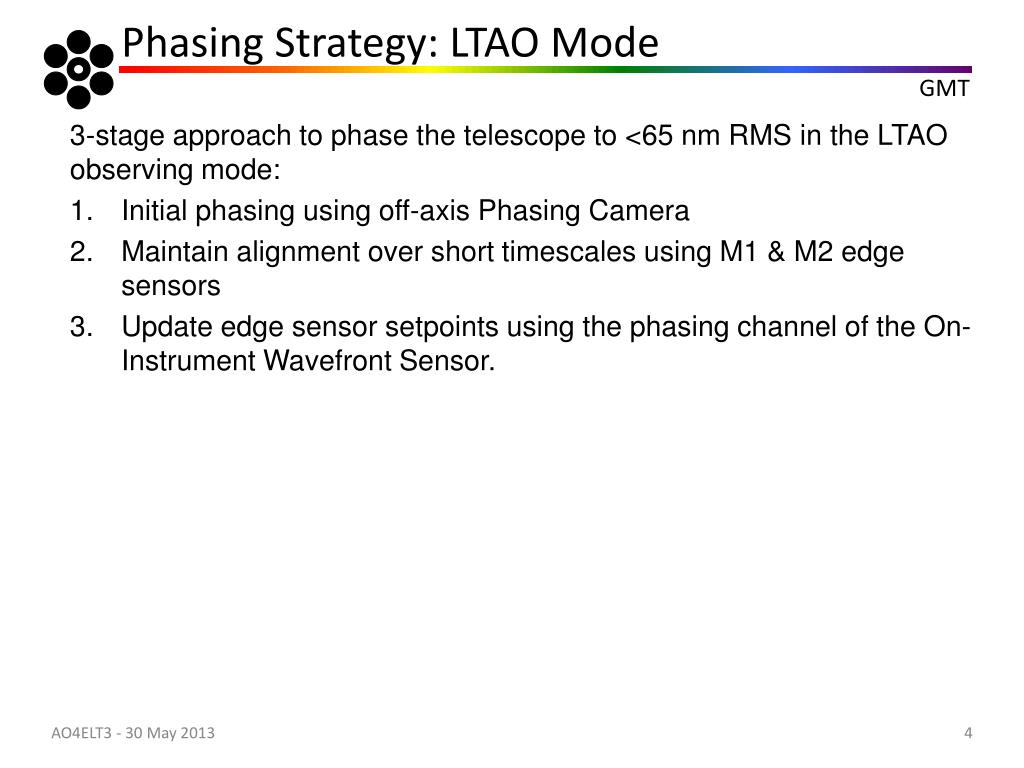 Phasing Strategy: LTAO Mode

GMT

3-stage approach to phase the telescope to <65 nm RMS in the LTAO observing mode:

1. Initial phasing using off-axis Phasing Camera
2. Maintain alignment over short timescales using M1 & M2 edge sensors
3. Update edge sensor setpoints using the phasing channel of the On-Instrument Wavefront Sensor.

AO4ELT3 - 30 May 2013

4